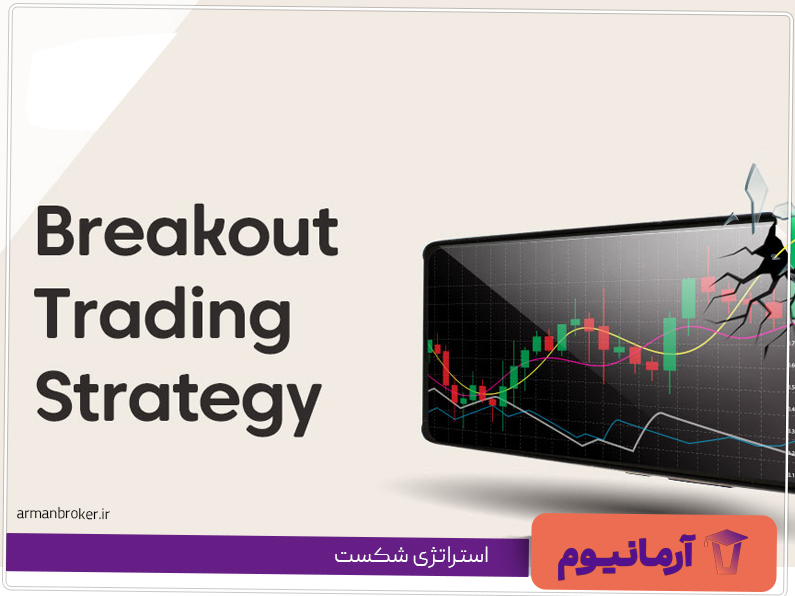 Breakout Trading Strategy

armanbroker.ir

استراتژی شکست

آرمانیوم